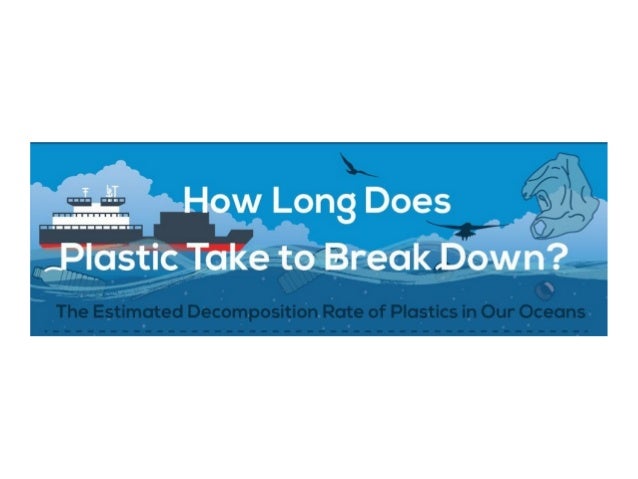 How Long Does Plastic Take to Break Down?

The Estimated Decomposition Rate of Plastics in Our Oceans